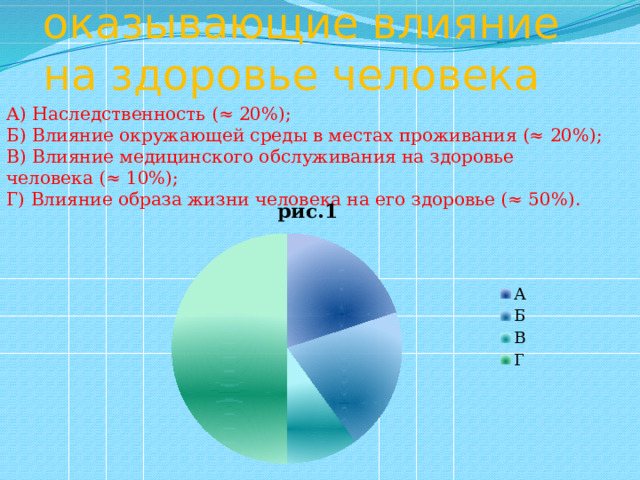 оказывающие влияние на здоровье человека

А) Наследственность (≈ 20%);
Б) Влияние окружающей среды в местах проживания (≈ 20%);
В) Влияние медицинского обслуживания на здоровье человека (≈ 10%);
Г) Влияние образа жизни человека на его здоровье (≈ 50%).

рис.1

А
Б
В
Г